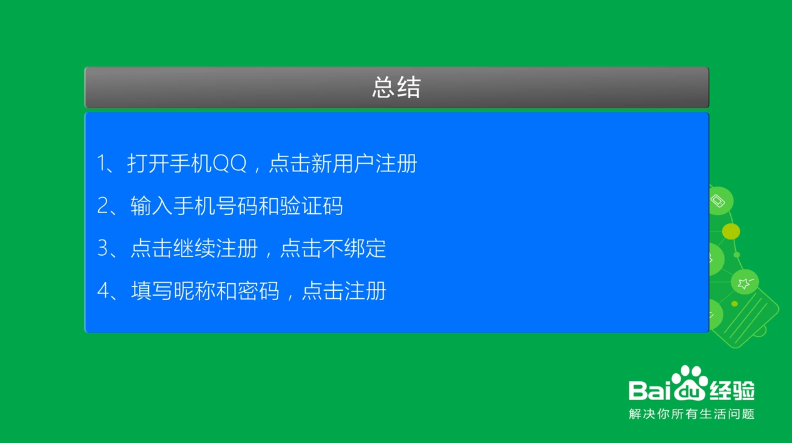 总结

1、打开手机QQ，点击新用户注册

2、输入手机号码和验证码

3、点击继续注册，点击不绑定

4、填写昵称和密码，点击注册

Baidu经验
解决你所有生活问题